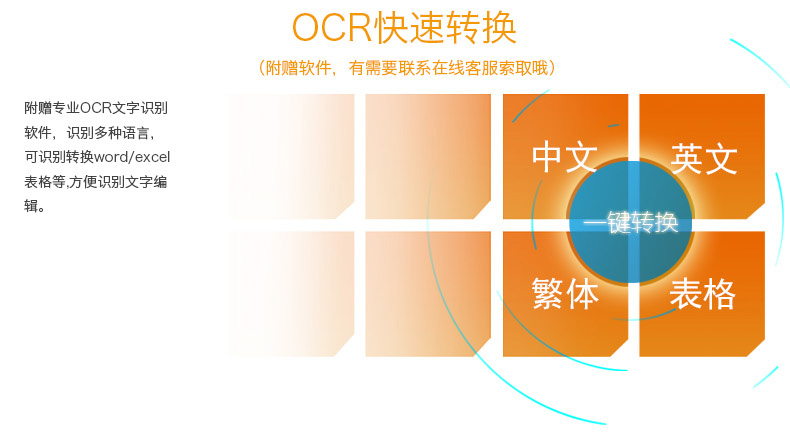 OCR快速转换

（附赠软件，有需要联系在线客服索取哦）

附赠专业OCR文字识别软件，识别多种语言，可识别转换word/excel表格等,方便识别文字编辑。

中文

英文

一键转换

繁体

表格